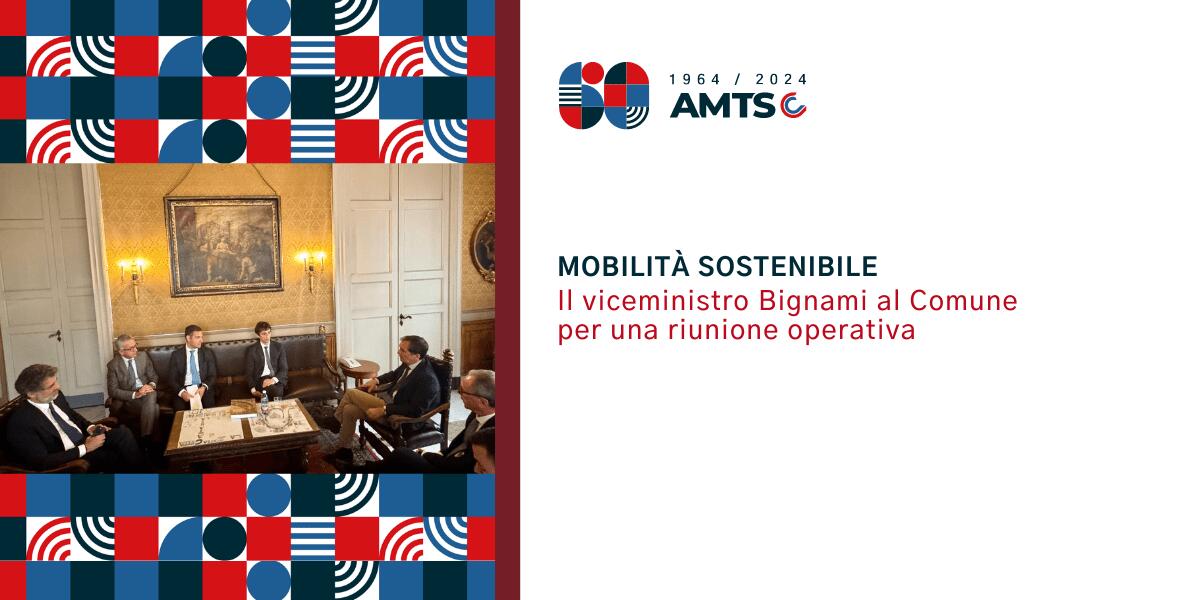 1964 / 2024
AMTS

MOBILITÀ SOSTENIBILE
Il viceministro Bignami al Comune per una riunione operativa